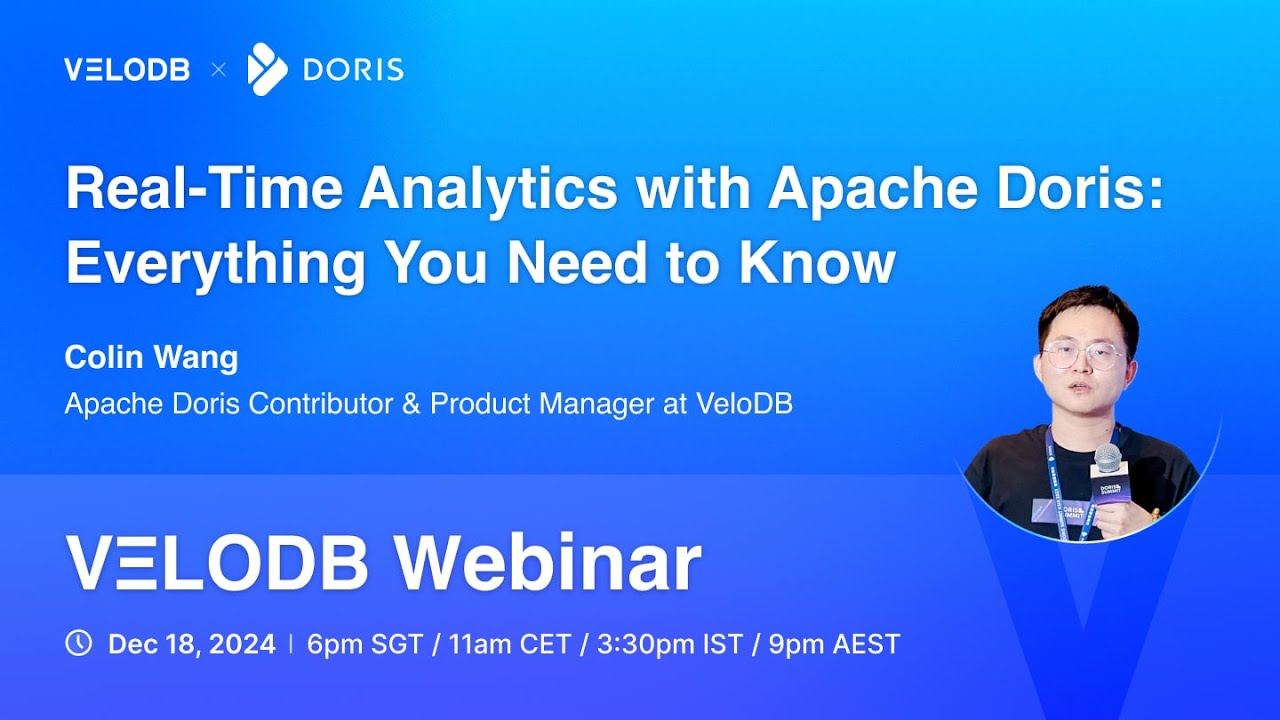 VELODB × DORIS

Real-Time Analytics with Apache Doris: Everything You Need to Know

Colin Wang
Apache Doris Contributor & Product Manager at VeloDB

DORIS SUMMIT

VELODB Webinar

Dec 18, 2024 | 6pm SGT / 11am CET / 3:30pm IST / 9pm AEST